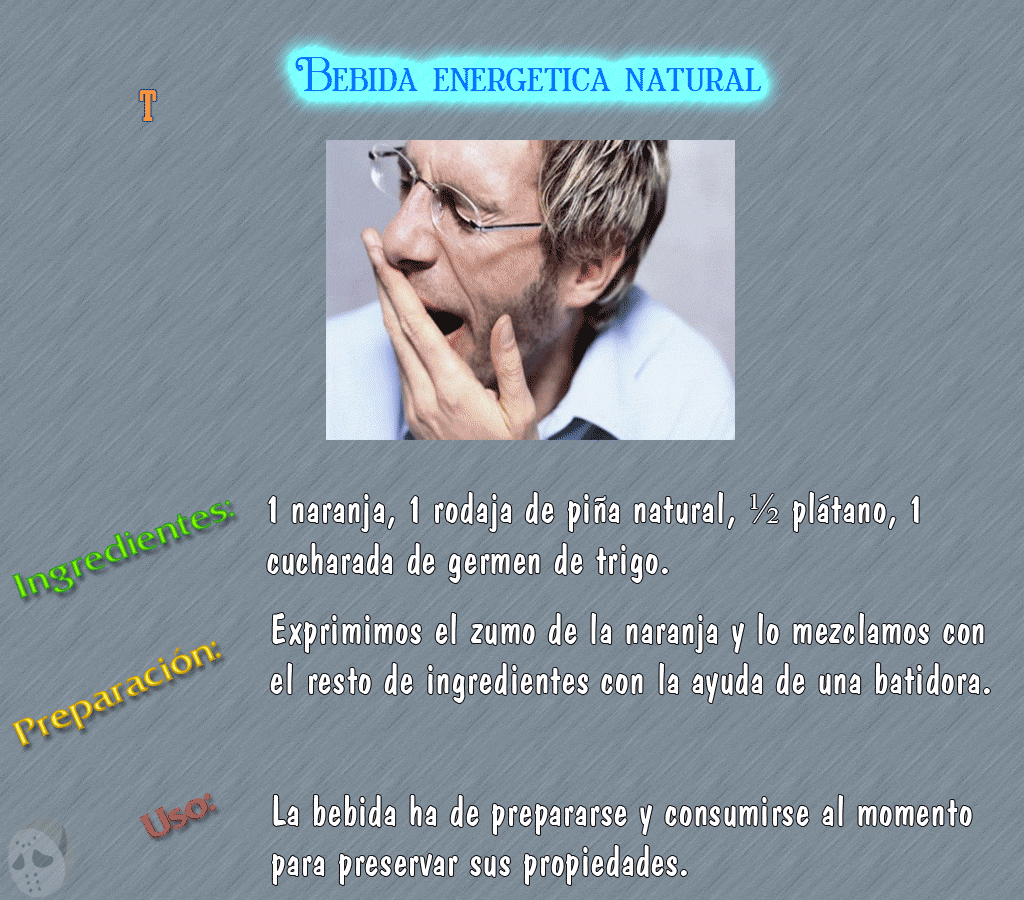 T

Bebida energetica natural

Ingredientes: 1 naranja, 1 rodaja de piña natural, ½ plátano, 1 cucharada de germen de trigo.

Preparación: Exprimimos el zumo de la naranja y lo mezclamos con el resto de ingredientes con la ayuda de una batidora.

Uso: La bebida ha de prepararse y consumirse al momento para preservar sus propiedades.